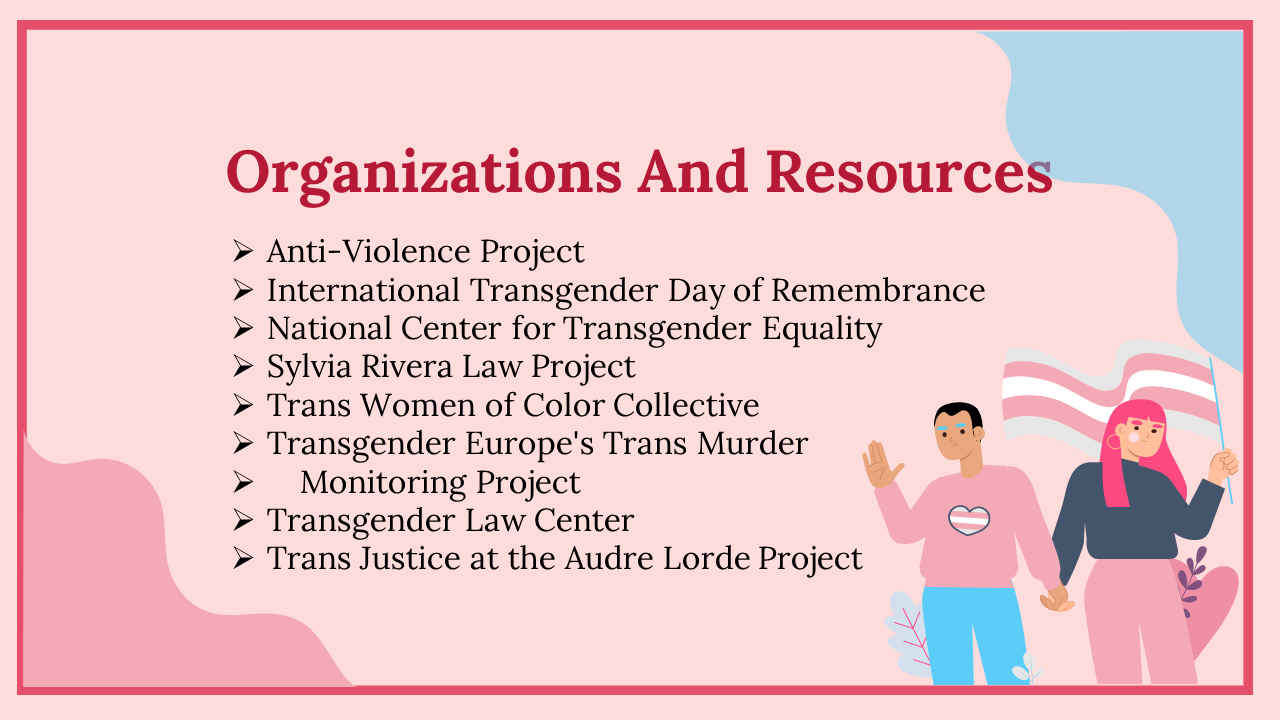 Organizations And Resources

➢ Anti-Violence Project
➢ International Transgender Day of Remembrance
➢ National Center for Transgender Equality
➢ Sylvia Rivera Law Project
➢ Trans Women of Color Collective
➢ Transgender Europe's Trans Murder
➢ Monitoring Project
➢ Transgender Law Center
➢ Trans Justice at the Audre Lorde Project